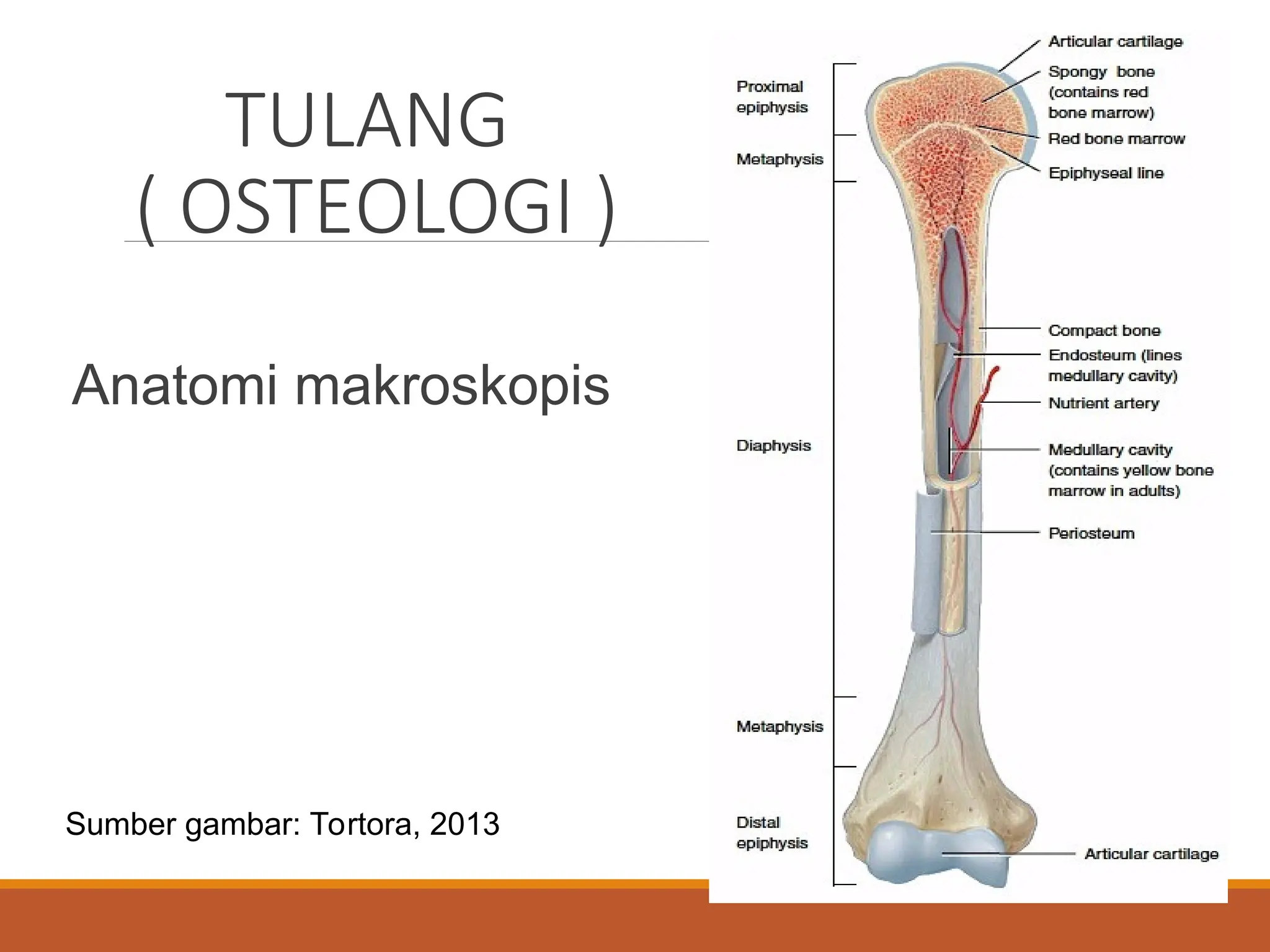 TULANG
( OSTEOLOGI )

Anatomi makroskopis

Sumber gambar: Tortora, 2013

Proximal epiphysis

Metaphysis

Diaphysis

Metaphysis

Distal epiphysis

Articular cartilage

Spongy bone (contains red bone marrow)

Red bone marrow

Epiphyseal line

Compact bone

Endosteum (lines medullary cavity)

Nutrient artery

Medullary cavity (contains yellow bone marrow in adults)

Periosteum

Articular cartilage